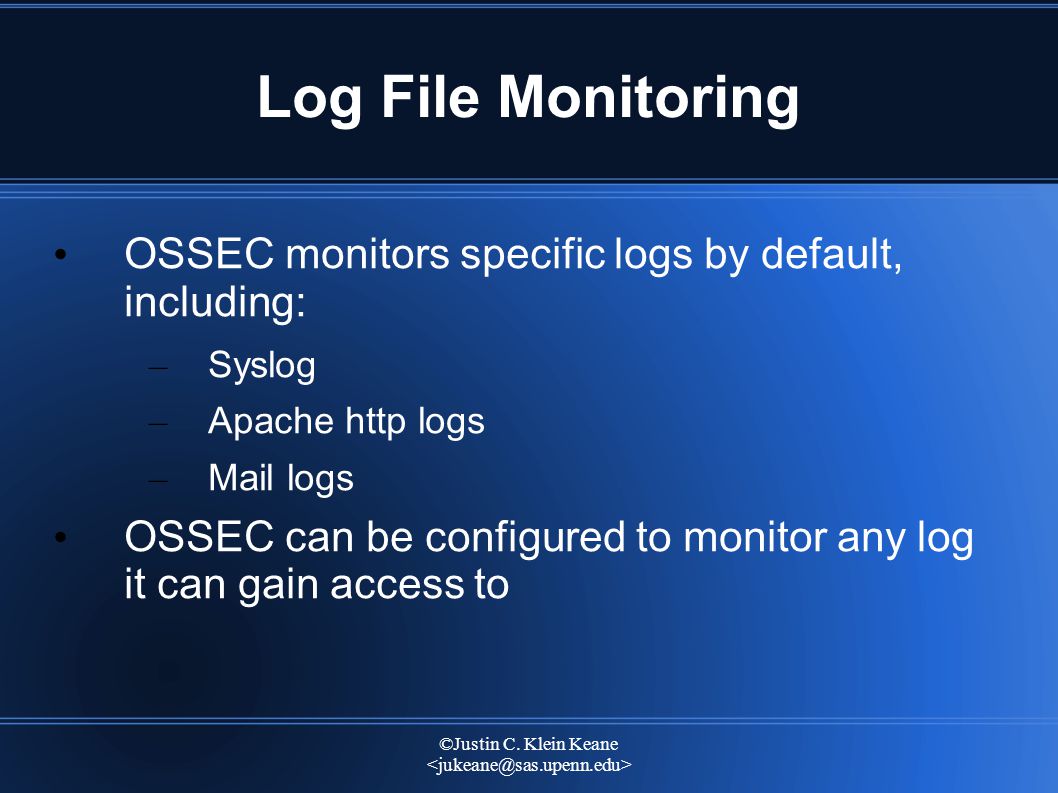 Log File Monitoring

• OSSEC monitors specific logs by default, including:
– Syslog
– Apache http logs
– Mail logs
• OSSEC can be configured to monitor any log it can gain access to

©Justin C. Klein Keane
<jukeane@sas.upenn.edu>